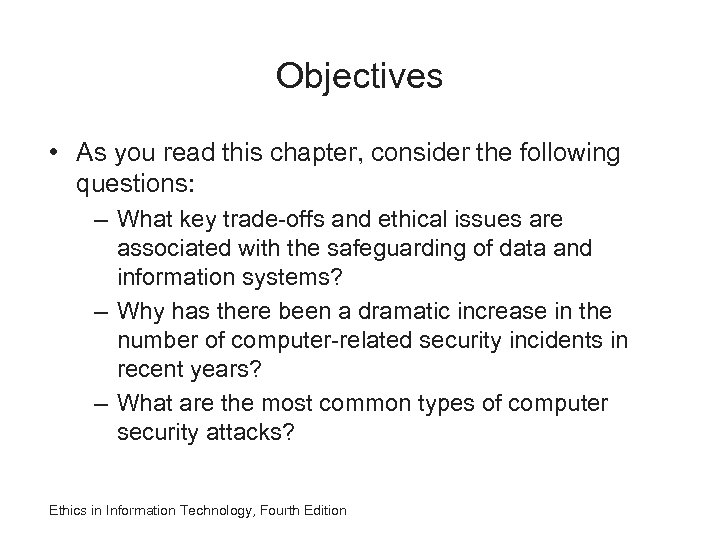 Objectives

• As you read this chapter, consider the following questions:

– What key trade-offs and ethical issues are associated with the safeguarding of data and information systems?

– Why has there been a dramatic increase in the number of computer-related security incidents in recent years?

– What are the most common types of computer security attacks?

Ethics in Information Technology, Fourth Edition